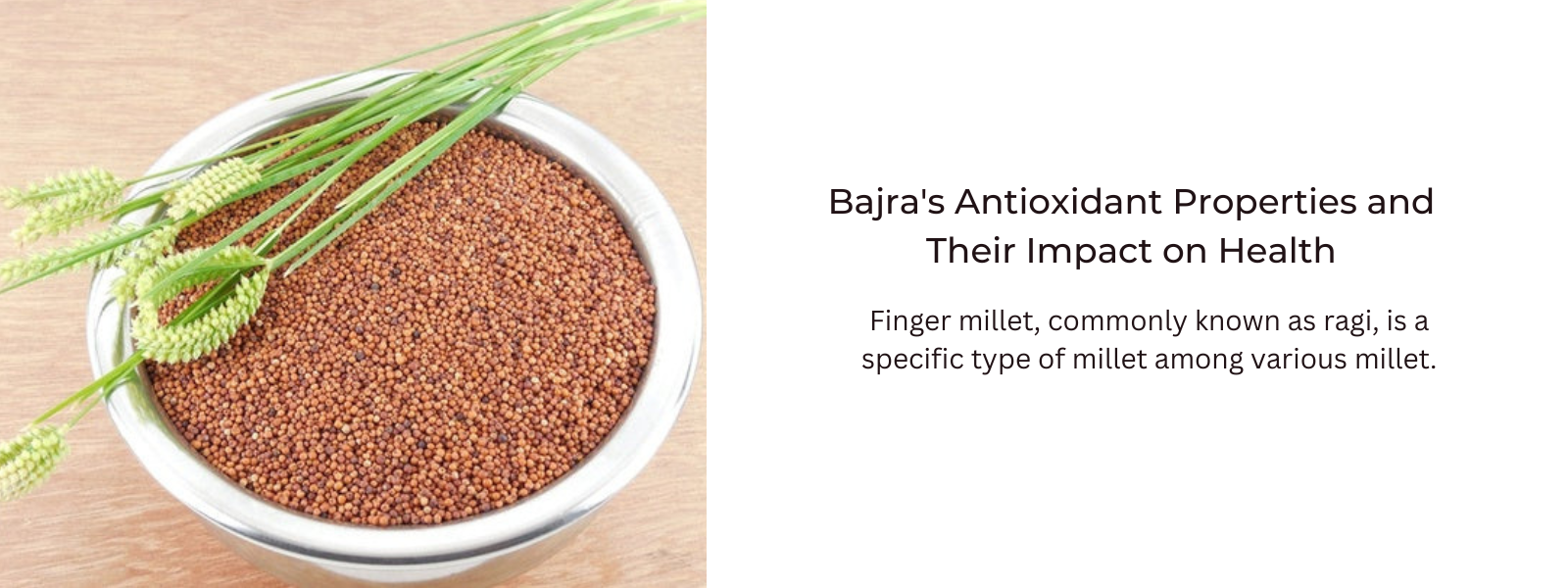 Bajra's Antioxidant Properties and Their Impact on Health

Finger millet, commonly known as ragi, is a specific type of millet among various millet.